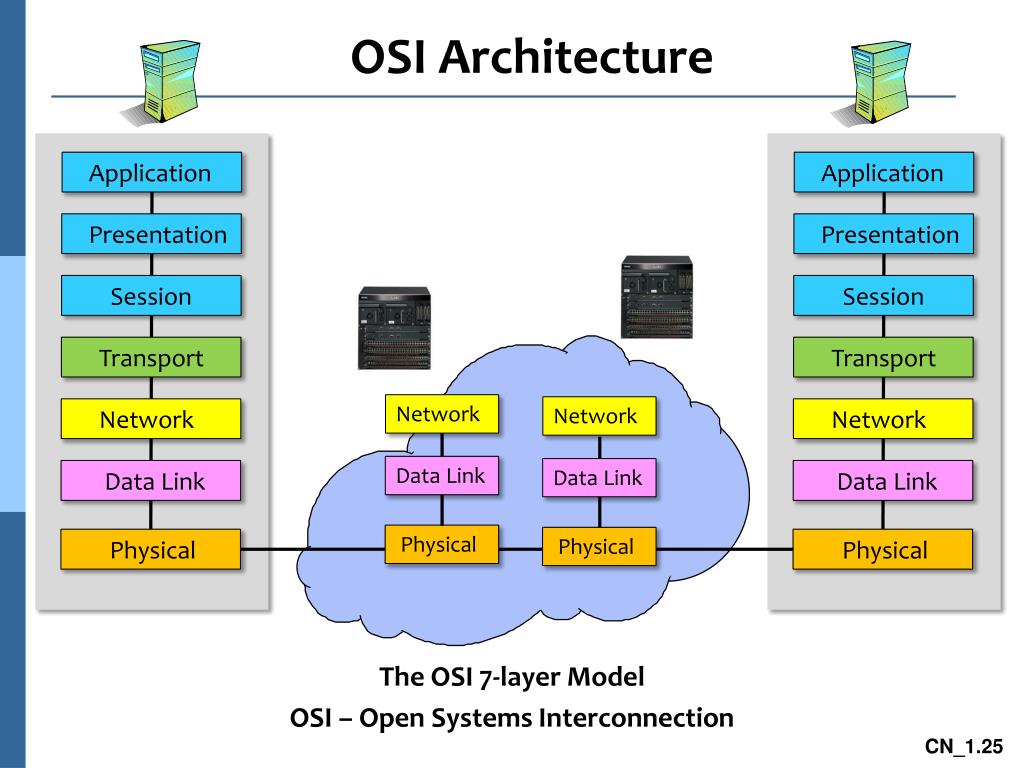 OSI Architecture

Application
Presentation
Session
Transport
Network
Data Link
Physical

Network
Data Link
Physical

Network
Data Link
Physical

Application
Presentation
Session
Transport
Network
Data Link
Physical

The OSI 7-layer Model

OSI – Open Systems Interconnection

CN_1.25